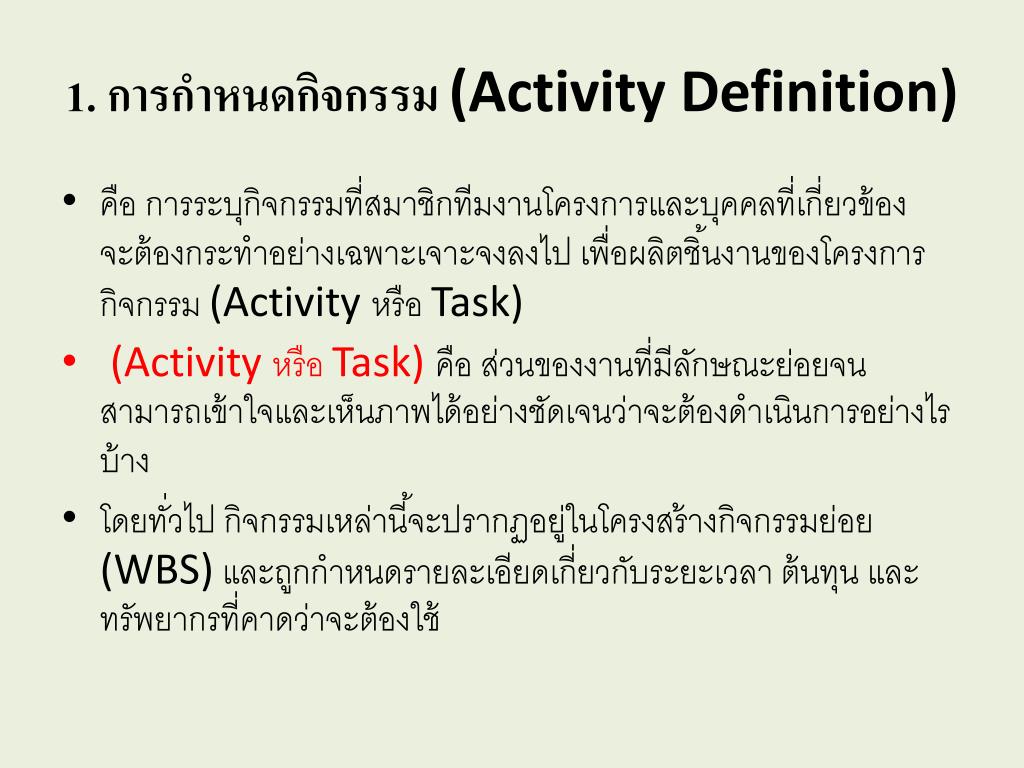 1. การกำหนดกิจกรรม (Activity Definition)

• คือ การระบุกิจกรรมที่สมาชิกทีมงานโครงการและบุคคลที่เกี่ยวข้องจะต้องกระทำอย่างเฉพาะเจาะจงลงไป เพื่อผลิตชิ้นงานของโครงการ กิจกรรม (Activity หรือ Task)

• (Activity หรือ Task) คือ ส่วนของงานที่มีลักษณะย่อยจนสามารถเข้าใจและเห็นภาพได้อย่างชัดเจนว่าจะต้องดำเนินการอย่างไรบ้าง

• โดยทั่วไป กิจกรรมเหล่านี้จะปรากฏอยู่ในโครงสร้างกิจกรรมย่อย (WBS) และถูกกำหนดรายละเอียดเกี่ยวกับระยะเวลา ต้นทุน และทรัพยากรที่คาดว่าจะต้องใช้